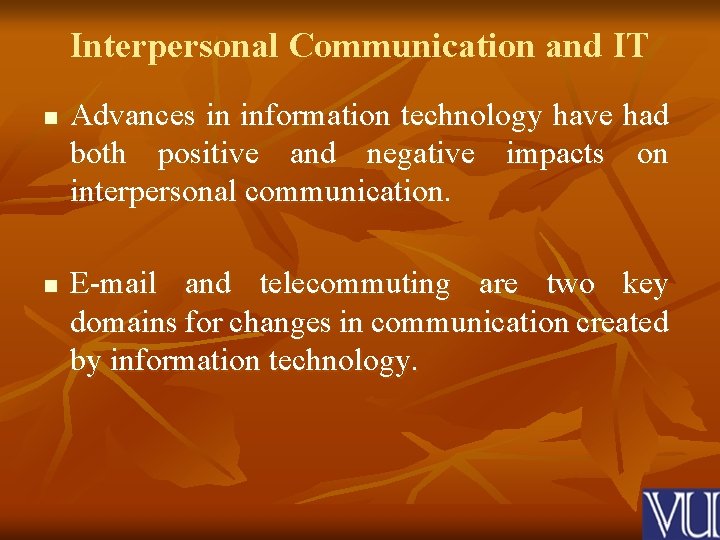 Interpersonal Communication and IT

■ Advances in information technology have had both positive and negative impacts on interpersonal communication.

■ E-mail and telecommuting are two key domains for changes in communication created by information technology.

VU